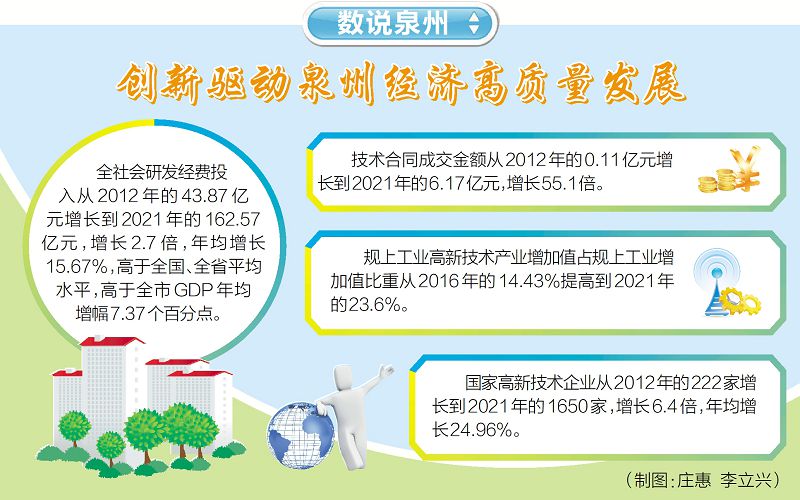 数说泉州

创新驱动泉州经济高质量发展

全社会研发经费投入从2012年的43.87亿元增长到2021年的162.57亿元，增长2.7倍，年均增长15.67%，高于全国、全省平均水平，高于全市GDP年均增幅7.37个百分点。

技术合同成交金额从2012年的0.11亿元增长到2021年的6.17亿元，增长55.1倍。

规上工业高新技术产业增加值占规上工业增加值比重从2016年的14.43%提高到2021年的23.6%。

国家高新技术企业从2012年的222家增长到2021年的1650家，增长6.4倍，年均增长24.96%。

（制图：庄惠 李立兴）